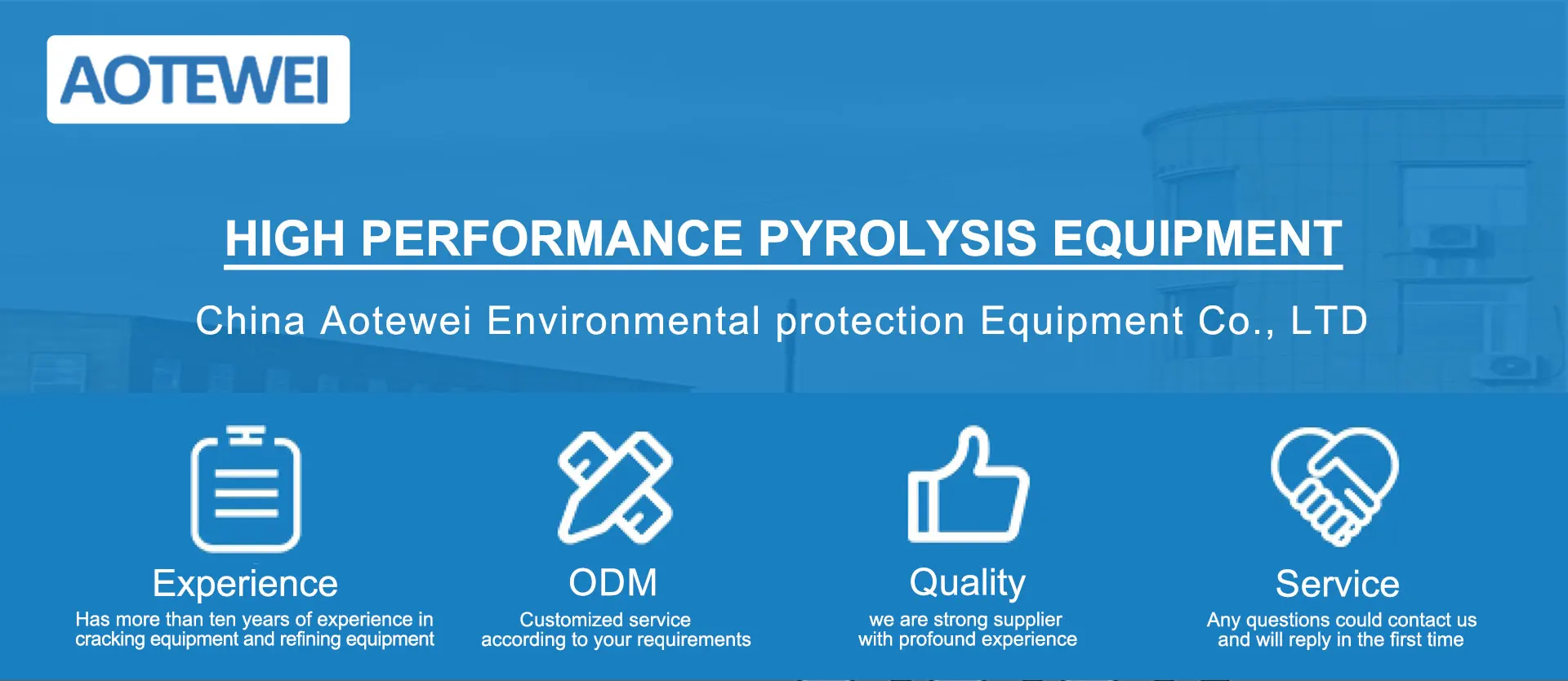 AOTEWEI

HIGH PERFORMANCE PYROLYSIS EQUIPMENT

China Aotewei Environmental protection Equipment Co., LTD

Experience
Has more than ten years of experience in cracking equipment and refining equipment

ODM
Customized service according to your requirements

Quality
we are strong supplier with profound experience

Service
Any questions could contact us and will reply in the first time